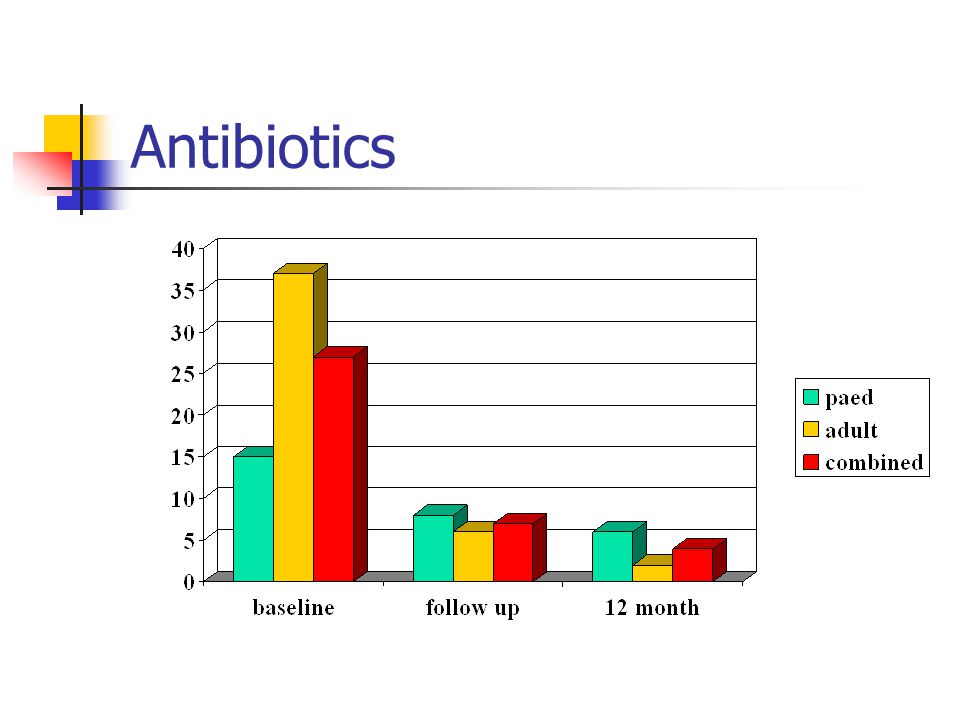 Antibiotics

40
35
30
25
20
15
10
5
0

baseline
follow up
12 month

paed
adult
combined